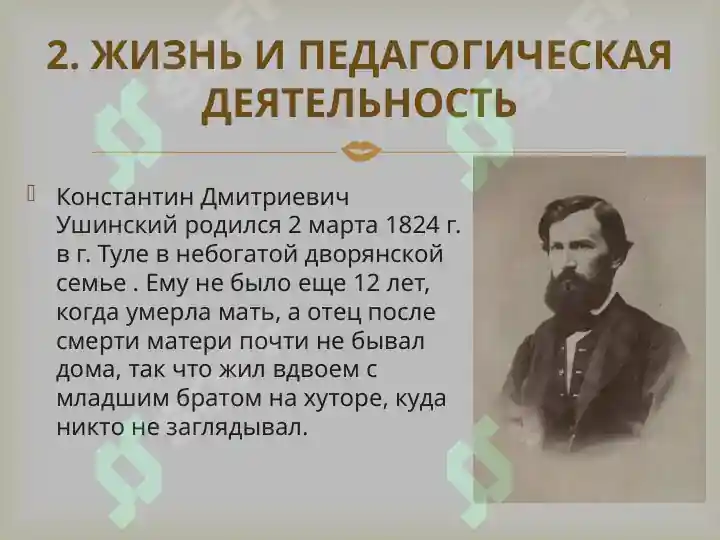 2. ЖИЗНЬ И ПЕДАГОГИЧЕСКАЯ ДЕЯТЕЛЬНОСТЬ

Константин Дмитриевич Ушинский родился 2 марта 1824 г. в г. Туле в небогатой дворянской семье . Ему не было еще 12 лет, когда умерла мать, а отец после смерти матери почти не бывал дома, так что жил вдвоем с младшим братом на хуторе, куда никто не заглядывал.